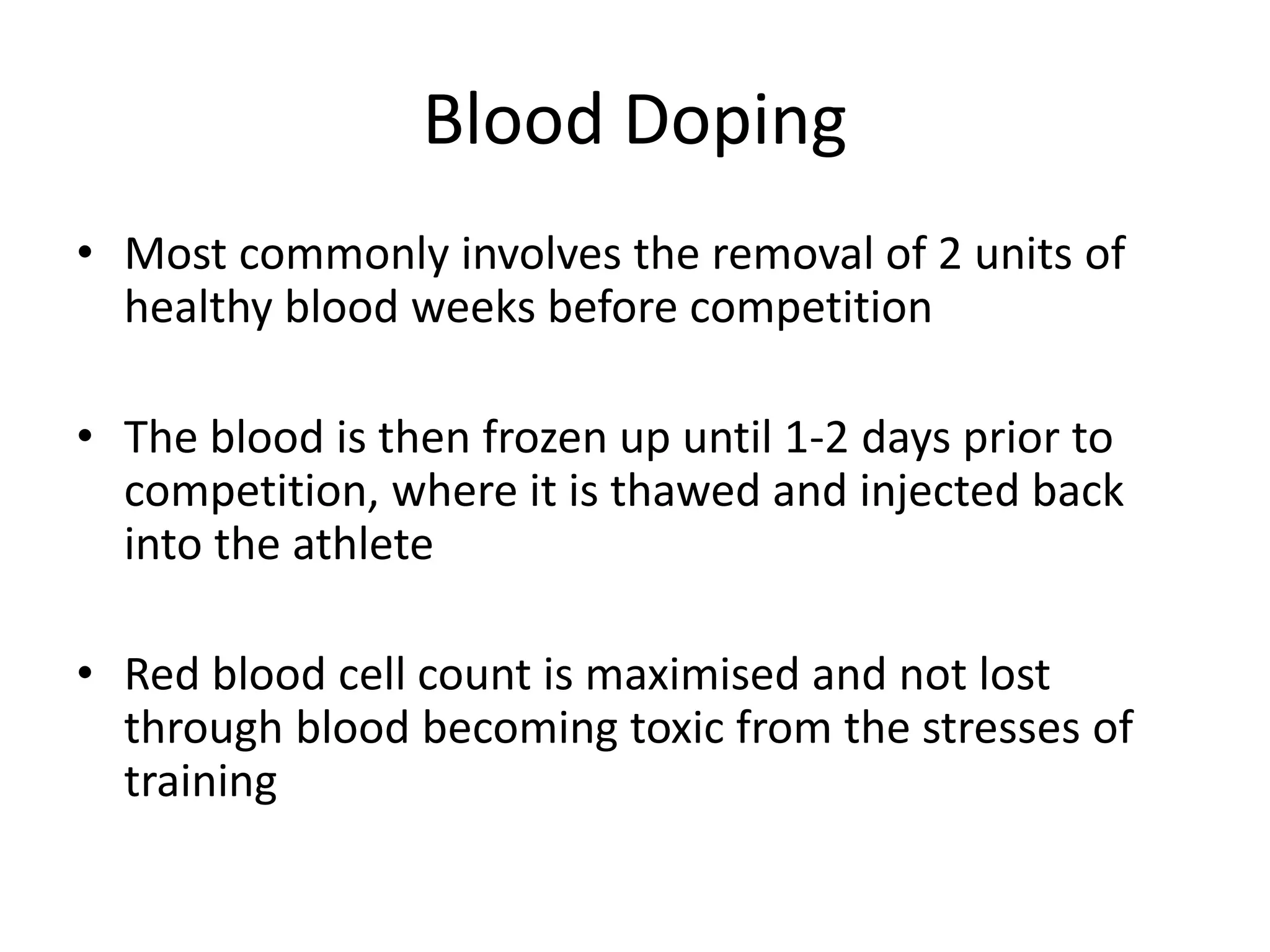 Blood Doping

• Most commonly involves the removal of 2 units of healthy blood weeks before competition

• The blood is then frozen up until 1-2 days prior to competition, where it is thawed and injected back into the athlete

• Red blood cell count is maximised and not lost through blood becoming toxic from the stresses of training